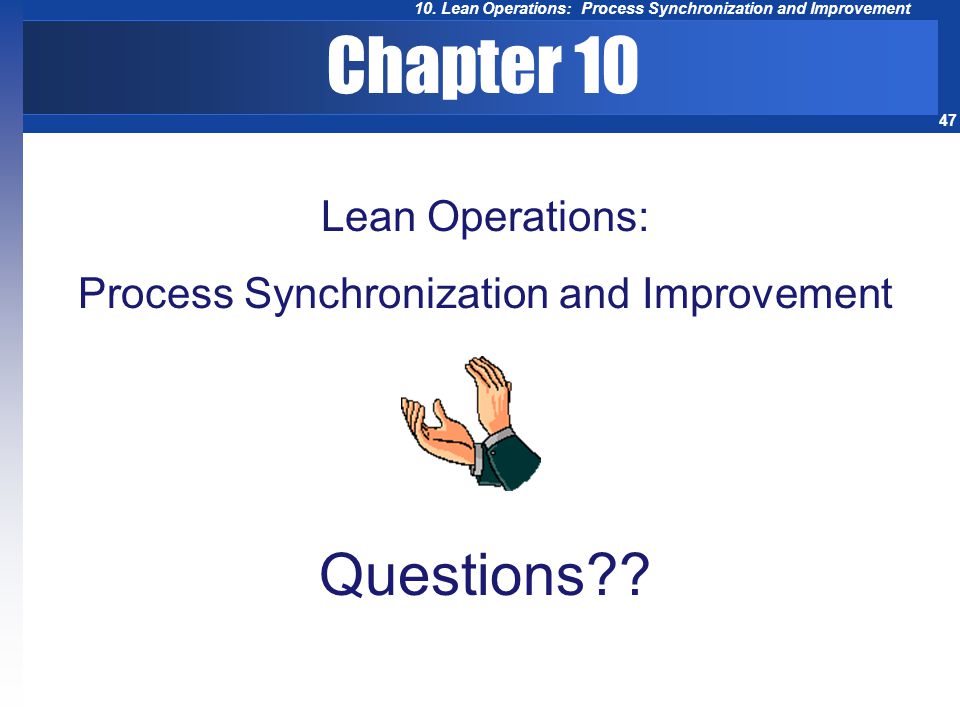 10. Lean Operations: Process Synchronization and Improvement

Chapter 10

47

Lean Operations:

Process Synchronization and Improvement

Questions??